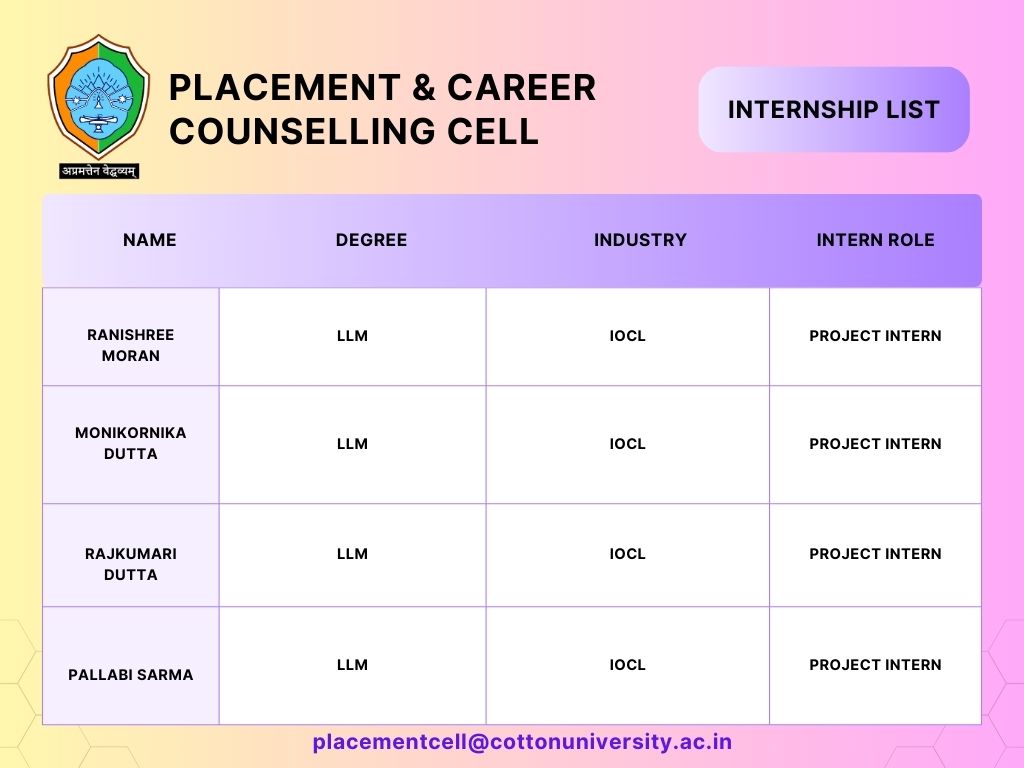 अप्रमत्तेन वेद्धव्यम्

PLACEMENT & CAREER COUNSELLING CELL

INTERNSHIP LIST

| NAME | DEGREE | INDUSTRY | INTERN ROLE |
|---|---|---|---|
| RANISHREE MORAN | LLM | IOCL | PROJECT INTERN |
| MONIKORNIKA DUTTA | LLM | IOCL | PROJECT INTERN |
| RAJKUMARI DUTTA | LLM | IOCL | PROJECT INTERN |
| PALLABI SARMA | LLM | IOCL | PROJECT INTERN |

placementcell@cottonuniversity.ac.in